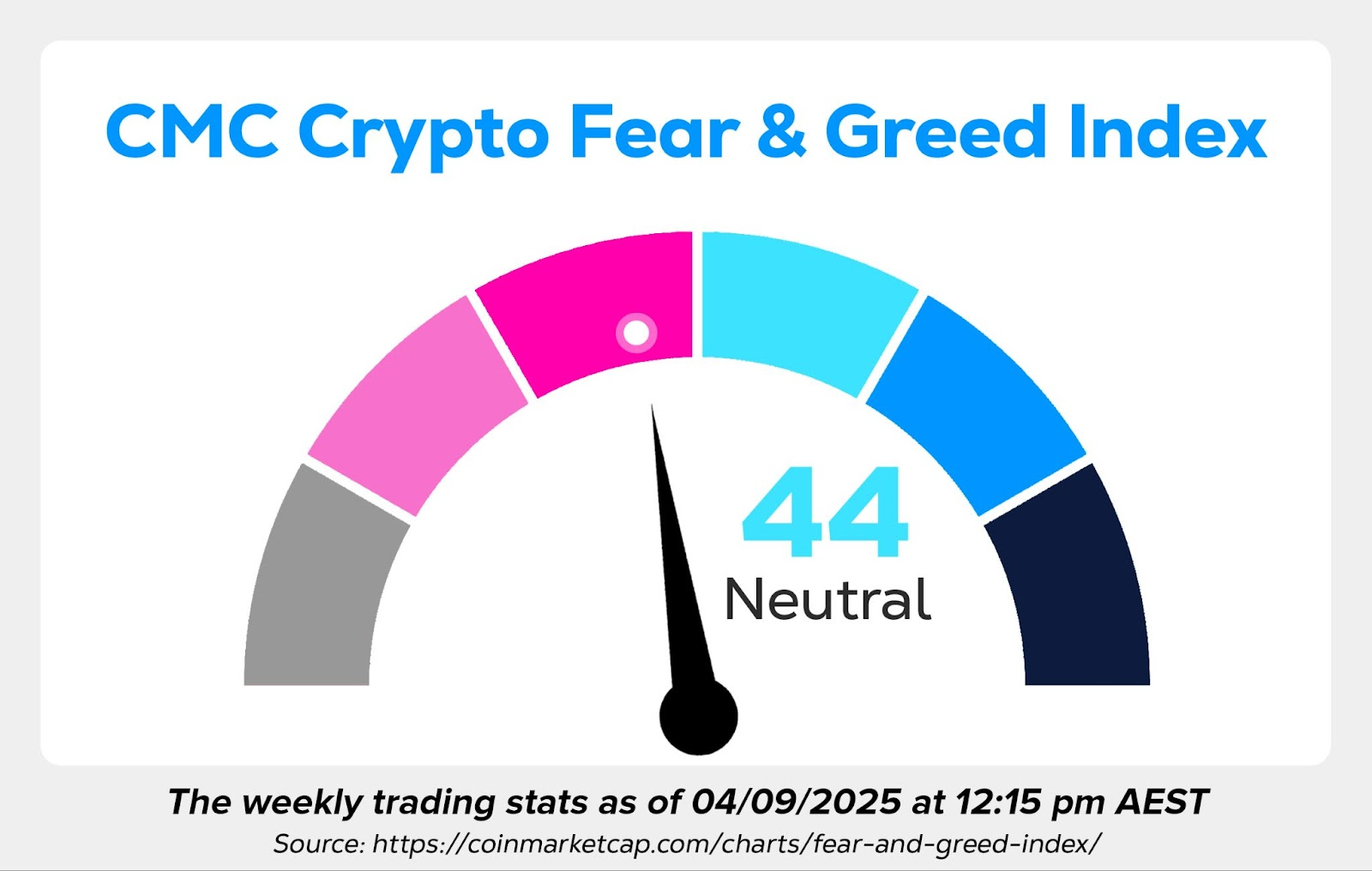 CMC Crypto Fear & Greed Index

44
Neutral

The weekly trading stats as of 04/09/2025 at 12:15 pm AEST
Source: https://coinmarketcap.com/charts/fear-and-greed-index/